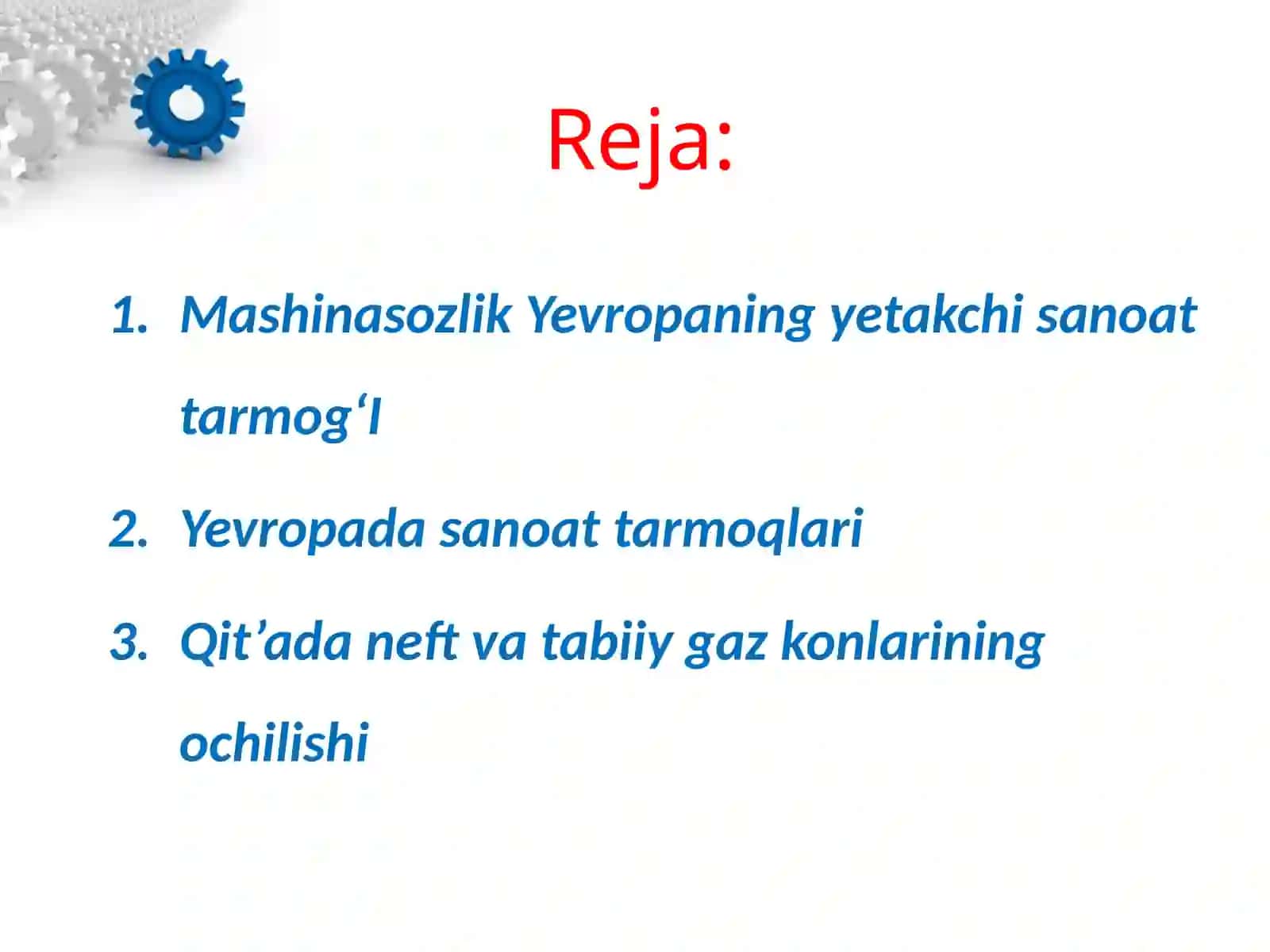 Reja:

1. Mashinasozlik Yevropaning yetakchi sanoat tarmog‘I
2. Yevropada sanoat tarmoqlari
3. Qit’ada neft va tabiiy gaz konlarining ochilishi